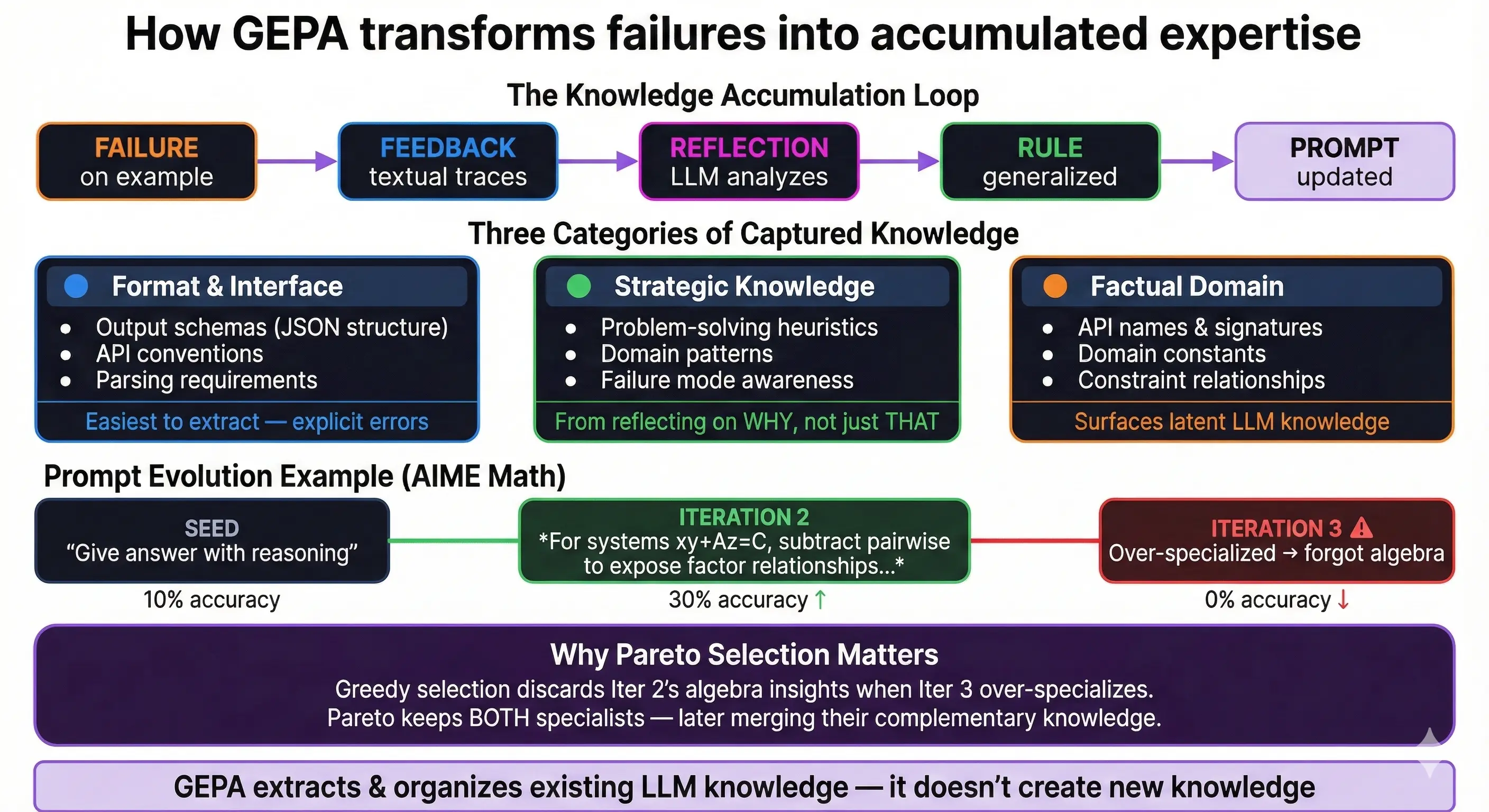 How GEPA transforms failures into accumulated expertise

The Knowledge Accumulation Loop

FAILURE
on example

FEEDBACK
textual traces

REFLECTION
LLM analyzes

RULE
generalized

PROMPT
updated

Three Categories of Captured Knowledge

Format & Interface
- Output schemas (JSON structure)
- API conventions
- Parsing requirements

Easiest to extract — explicit errors

Strategic Knowledge
- Problem-solving heuristics
- Domain patterns
- Failure mode awareness

From reflecting on WHY, not just THAT

Factual Domain
- API names & signatures
- Domain constants
- Constraint relationships

Surfaces latent LLM knowledge

Prompt Evolution Example (AIME Math)

SEED
"Give answer with reasoning"

10% accuracy

ITERATION 2
*For systems xy+Az=C, subtract pairwise to expose factor relationships...*

30% accuracy ↑

ITERATION 3
Over-specialized → forgot algebra

0% accuracy ↓

Why Pareto Selection Matters
Greedy selection discards Iter 2's algebra insights when Iter 3 over-specializes.
Pareto keeps BOTH specialists — later merging their complementary knowledge.

GEPA extracts & organizes existing LLM knowledge — it doesn't create new knowledge